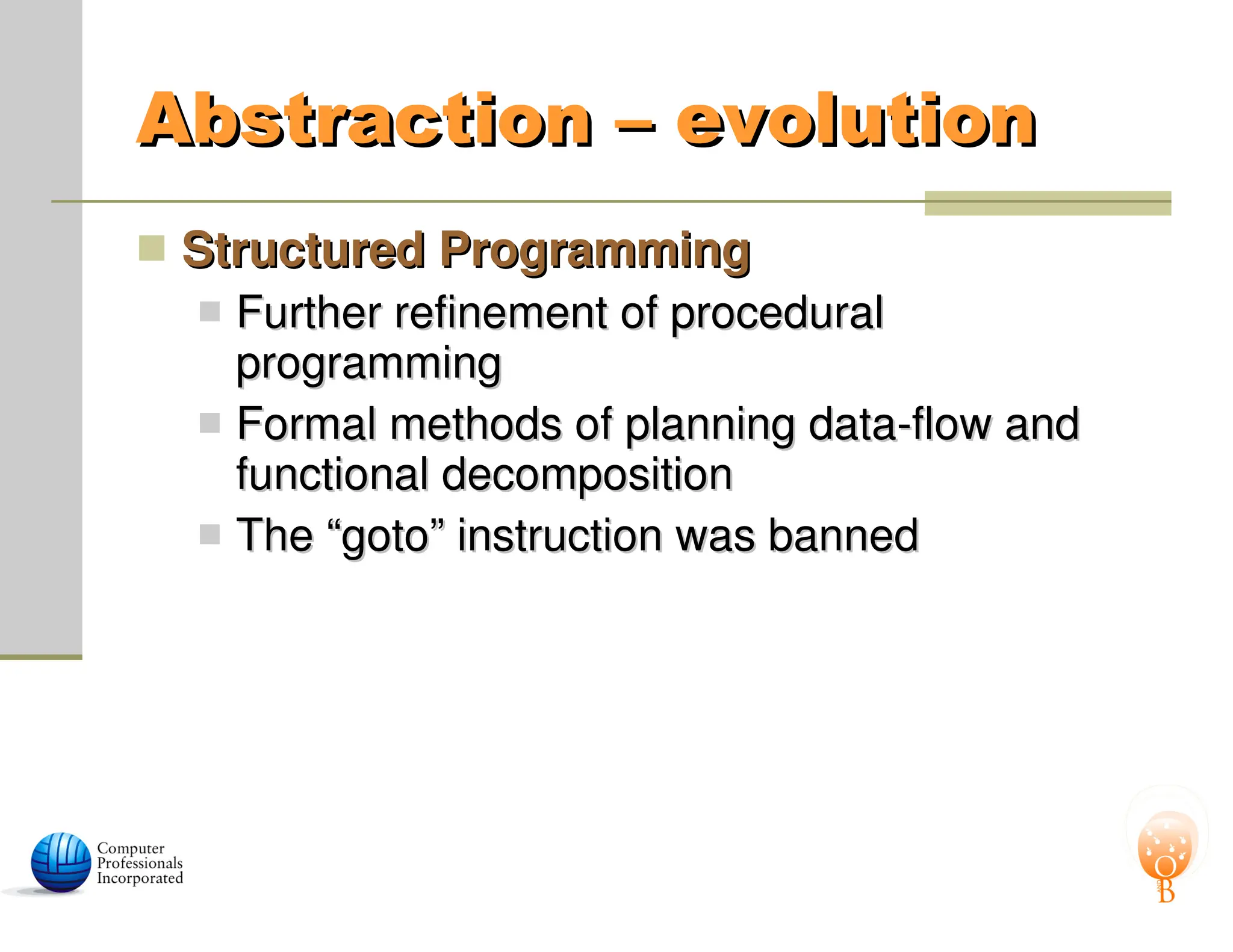 Abstraction – evolution

Structured Programming

Further refinement of procedural programming

Formal methods of planning data-flow and functional decomposition

The “goto” instruction was banned

Computer Professionals Incorporated

O B